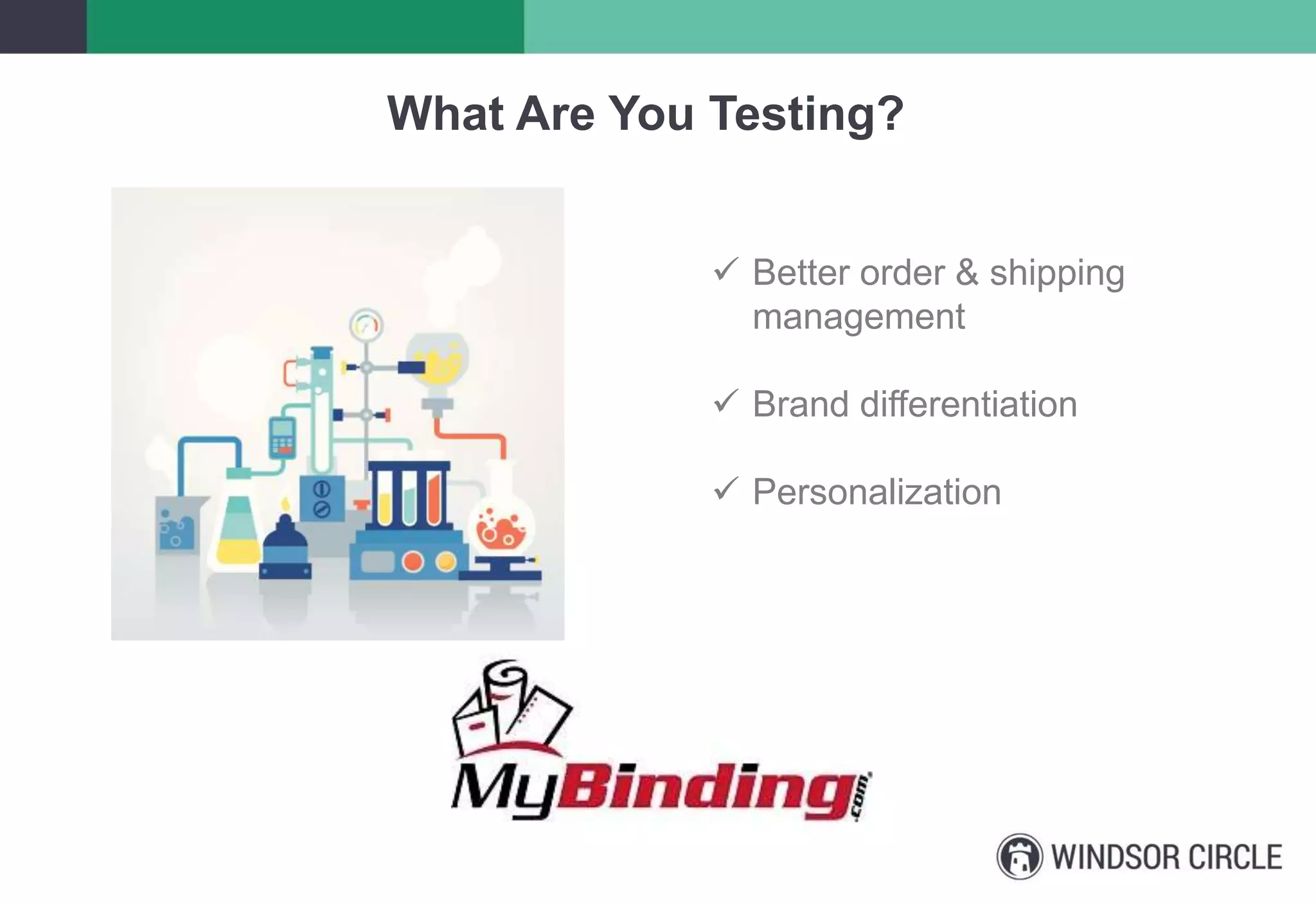 What Are You Testing?

✓ Better order & shipping management

✓ Brand differentiation

✓ Personalization

MyBinding.com

WINDSOR CIRCLE